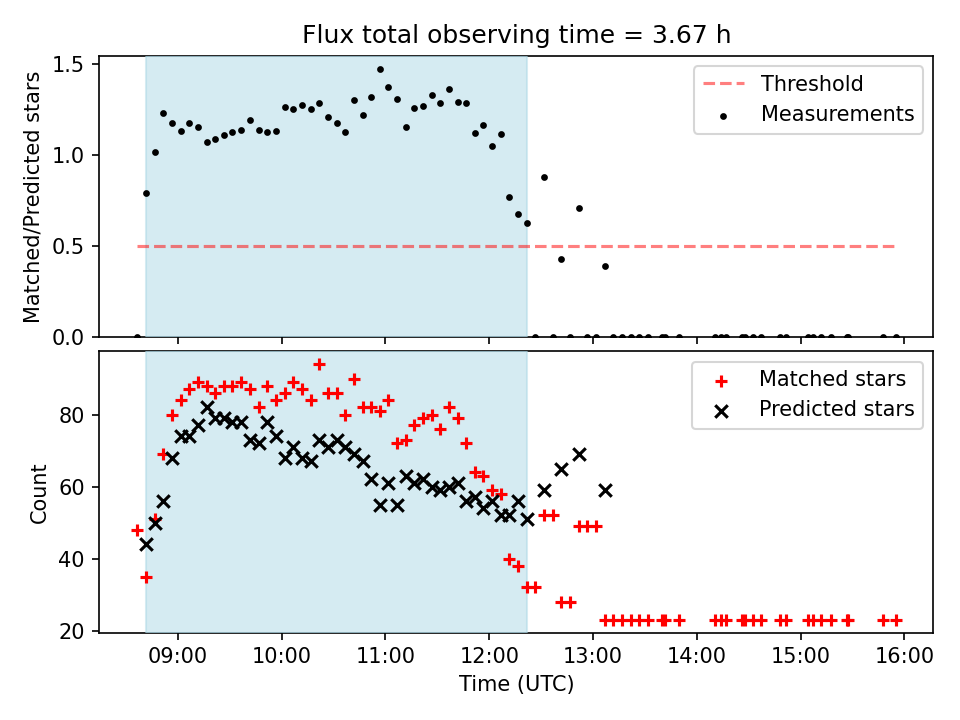 Flux total observing time = 3.67 h

Matched/Predicted stars

1.5
1.0
0.5
0.0

Threshold
Measurements

Count

80
60
40
20

Matched stars
Predicted stars

09:00
10:00
11:00
12:00
13:00
14:00
15:00
16:00

Time (UTC)